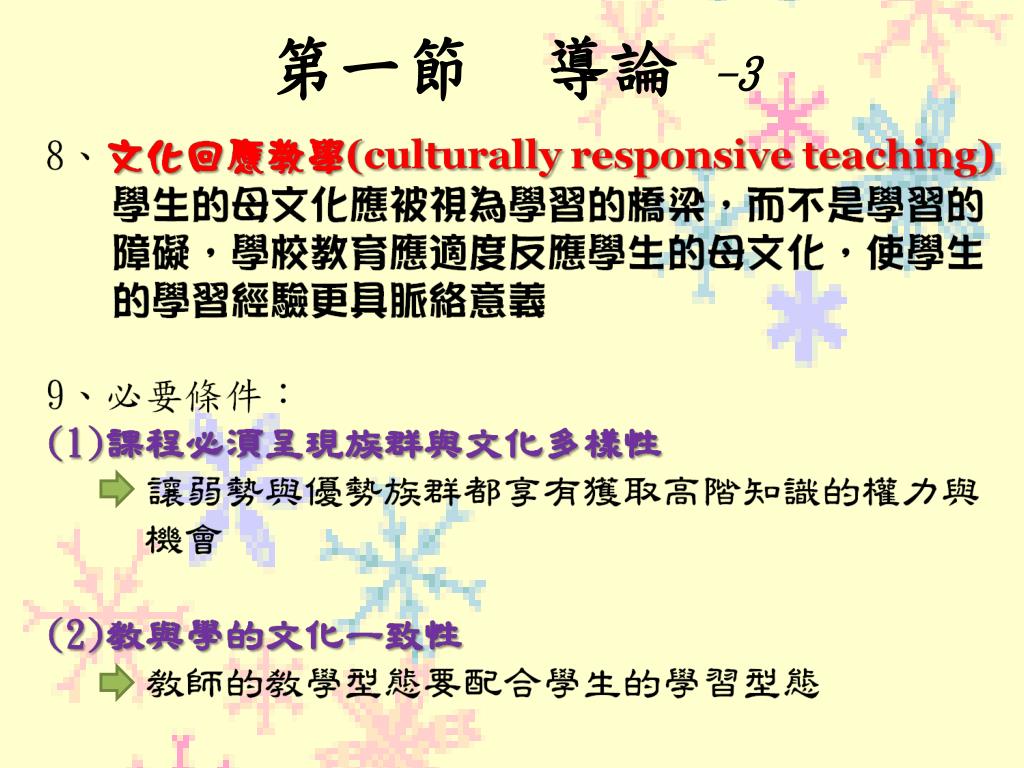 第一節　導論 -3

8、文化回應教學(culturally responsive teaching) 學生的母文化應被視為學習的橋梁，而不是學習的障礙，學校教育應適度反應學生的母文化，使學生的學習經驗更具脈絡意義

9、必要條件：

(1)課程必須呈現族群與文化多樣性

讓弱勢與優勢族群都享有獲取高階知識的權力與機會

(2)教與學的文化一致性

教師的教學型態要配合學生的學習型態